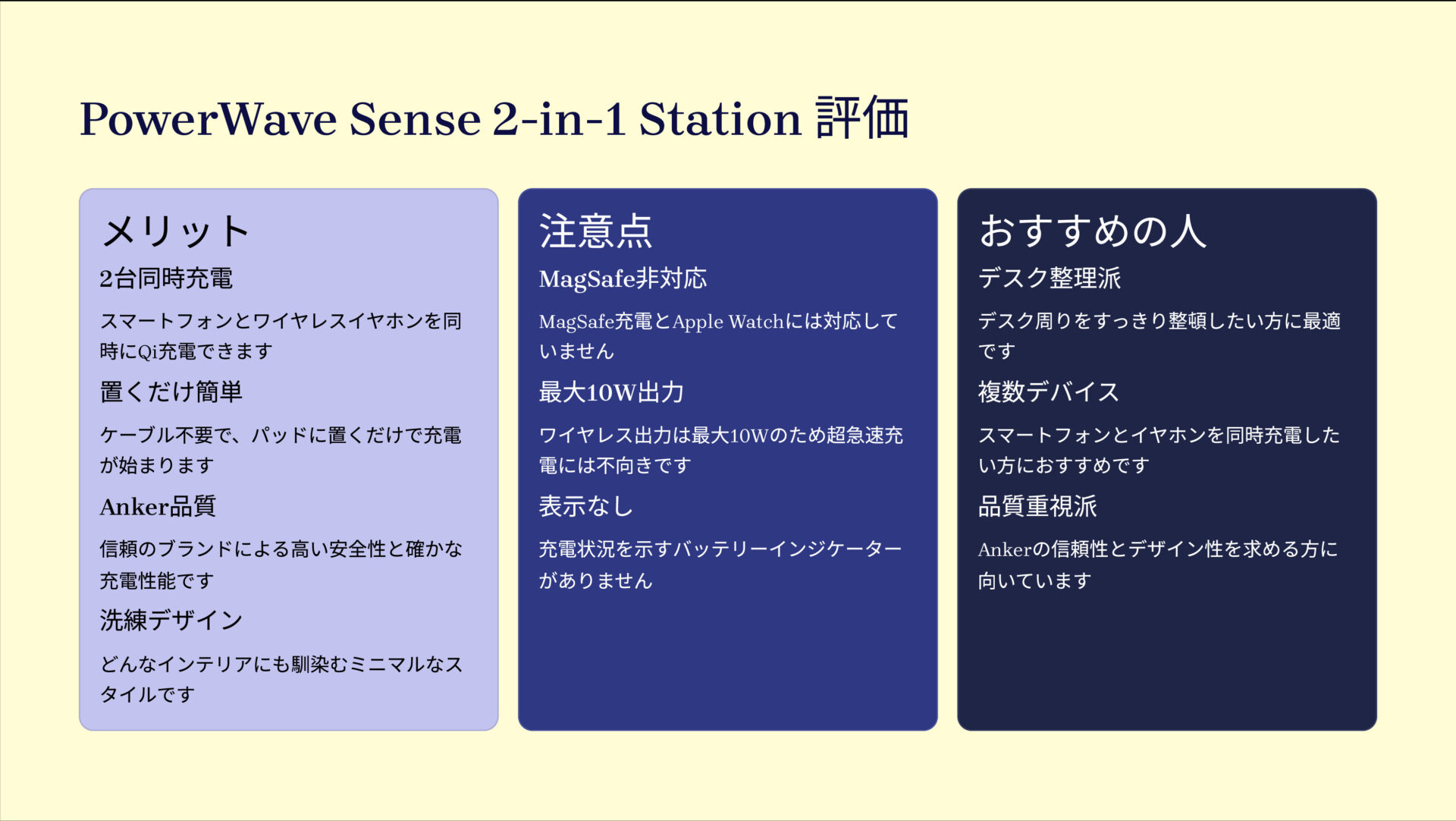 PowerWave Sense 2-in-1 Station 評価

メリット

2台同時充電

スマートフォンとワイヤレスイヤホンを同時にQi充電できます

置くだけ簡単

ケーブル不要で、パッドに置くだけで充電が始まります

Anker品質

信頼のブランドによる高い安全性と確かな充電性能です

洗練デザイン

どんなインテリアにも馴染むミニマルなスタイルです

注意点

MagSafe非対応

MagSafe充電とApple Watchには対応していません

最大10W出力

ワイヤレス出力は最大10Wのため超急速充電には不向きです

表示なし

充電状況を示すバッテリーインジケーターがありません

おすすめの人

デスク整理派

デスク周りをすっきり整頓したい方に最適です

複数デバイス

スマートフォンとイヤホンを同時充電したい方におすすめです

品質重視派

Ankerの信頼性とデザイン性を求める方に向いています